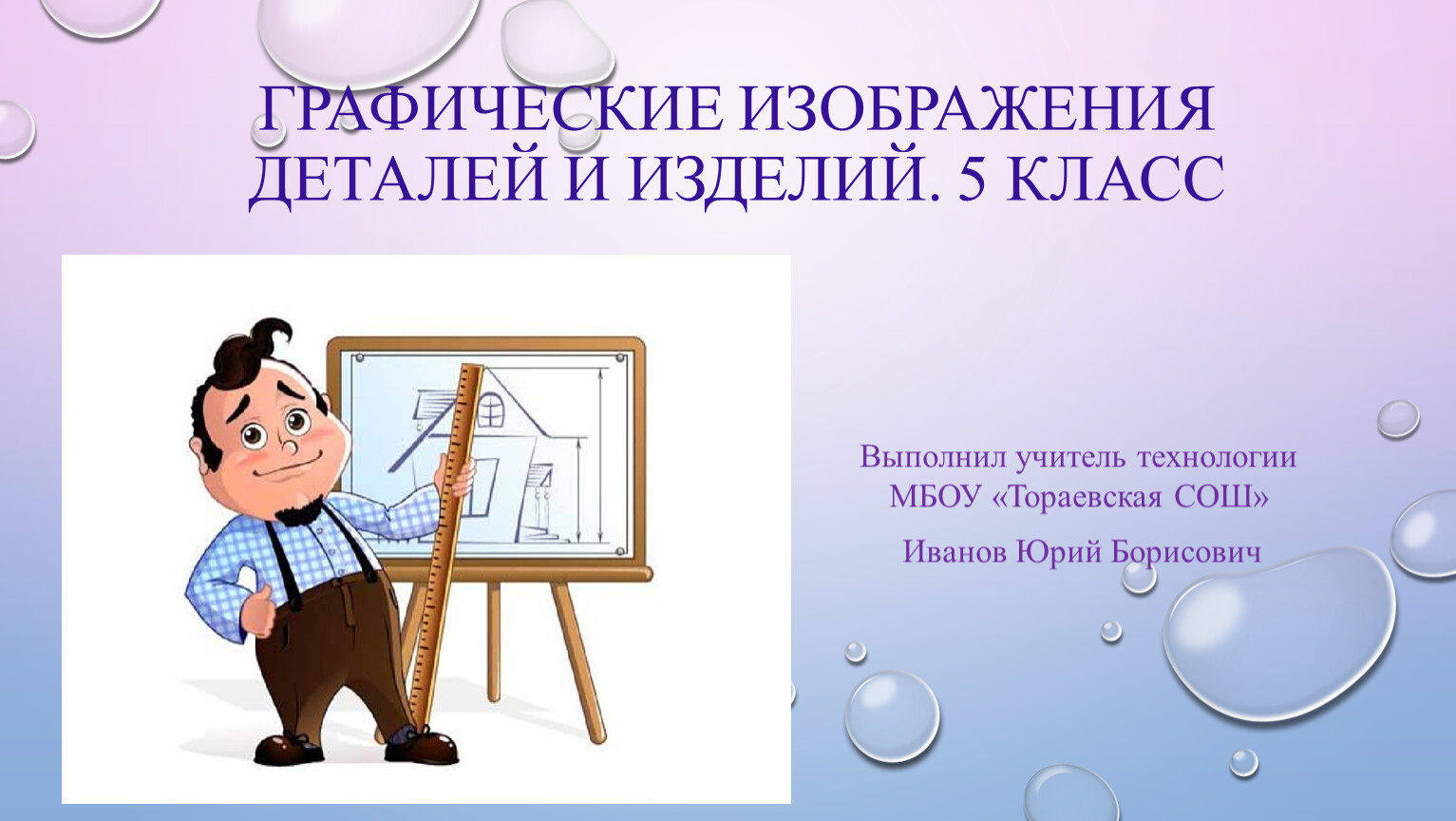 ГРАФИЧЕСКИЕ ИЗОБРАЖЕНИЯ ДЕТАЛЕЙ И ИЗДЕЛИЙ. 5 КЛАСС

Выполнил учитель технологии МБОУ «Тораевская СОШ»

Иванов Юрий Борисович